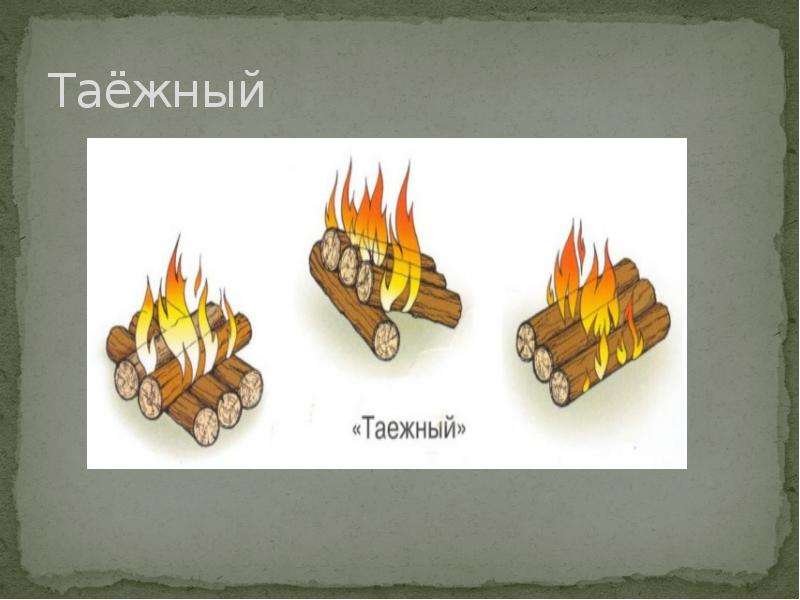 Таёжный

«Таежный»